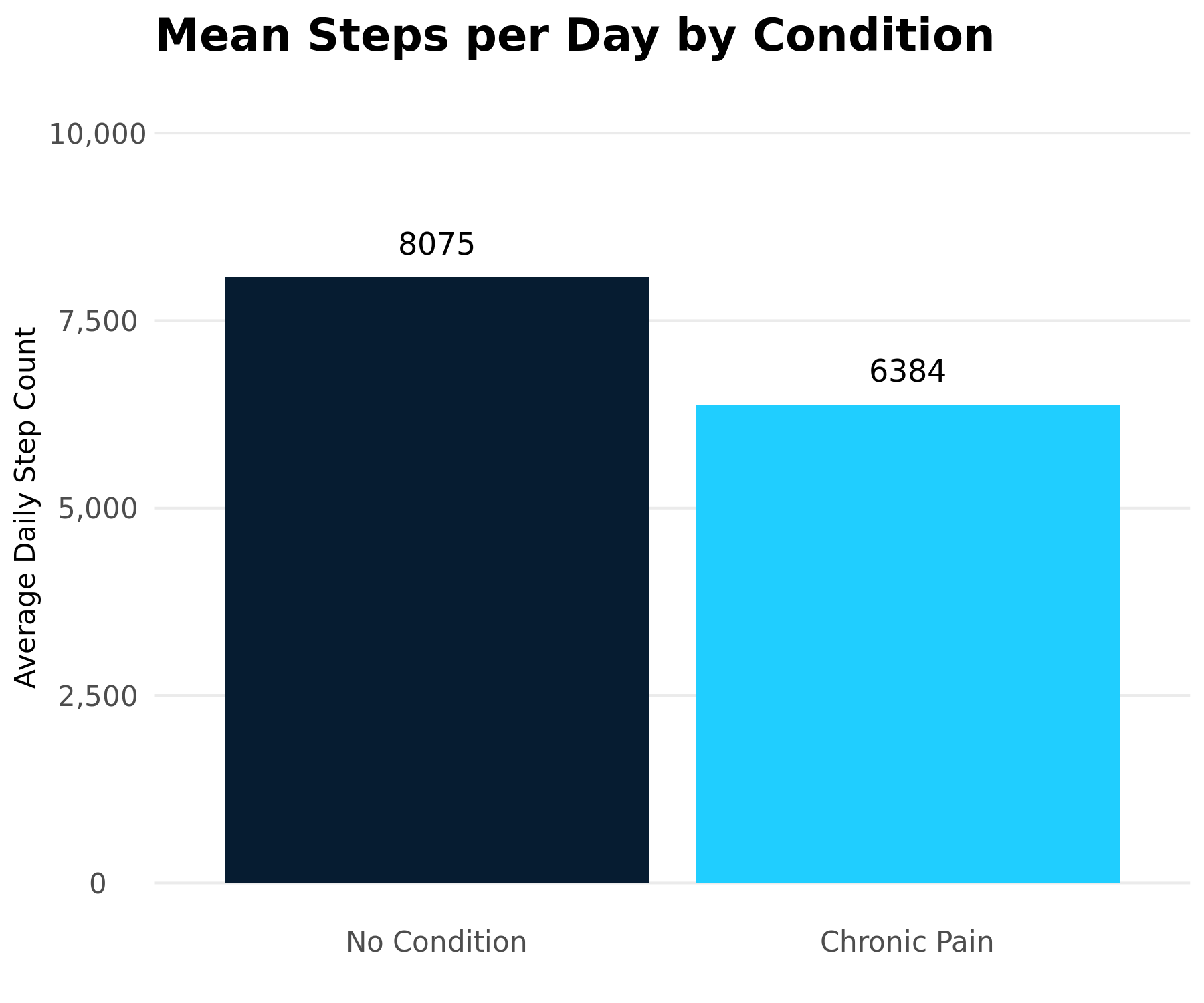 Mean Steps per Day by Condition

Average Daily Step Count

10,000
7,500
5,000
2,500
0

8075
6384

No Condition
Chronic Pain